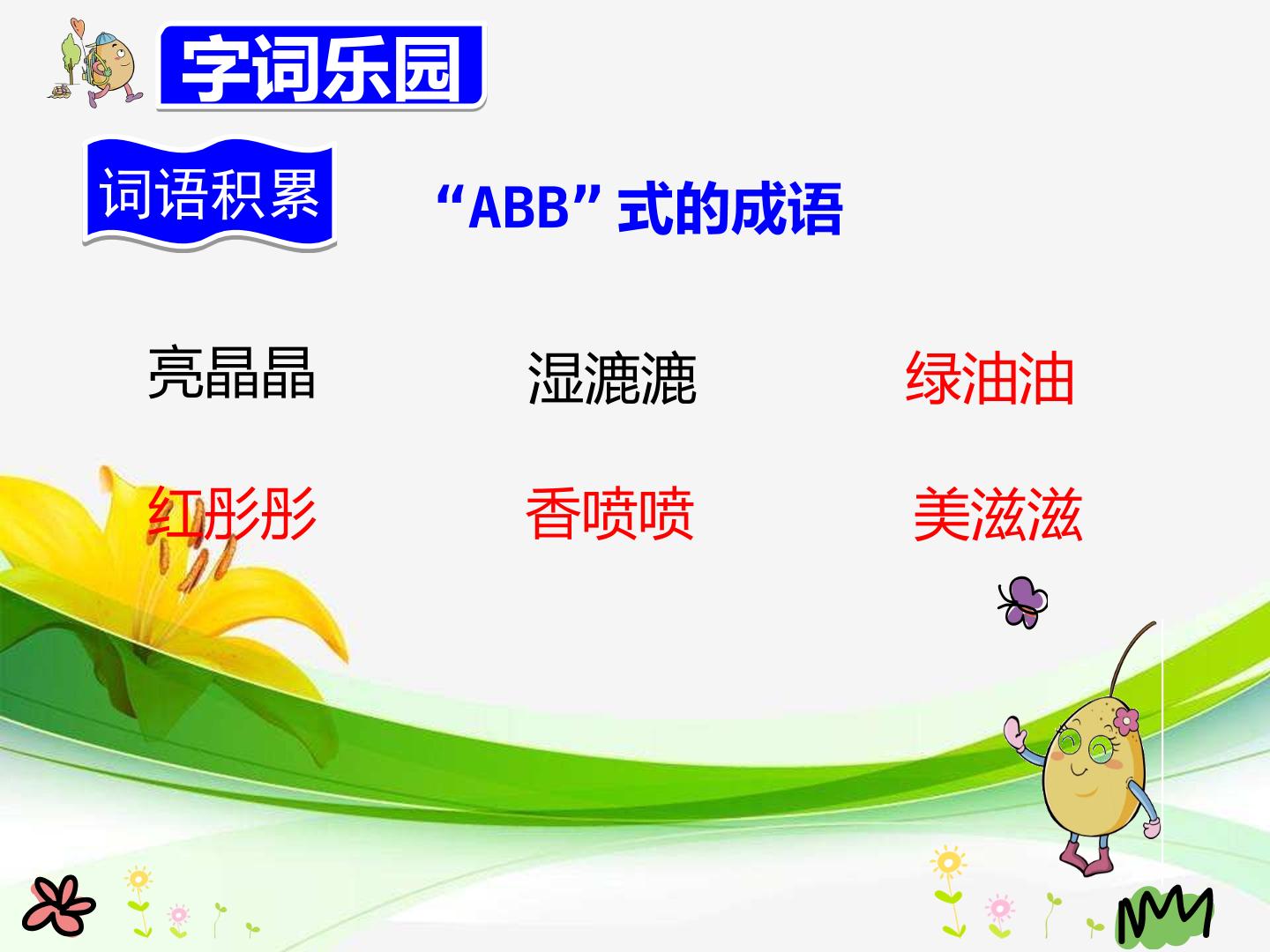 字词乐园

词语积累

“ABB”式的成语

亮晶晶 湿漉漉 绿油油

红彤彤 香喷喷 美滋滋